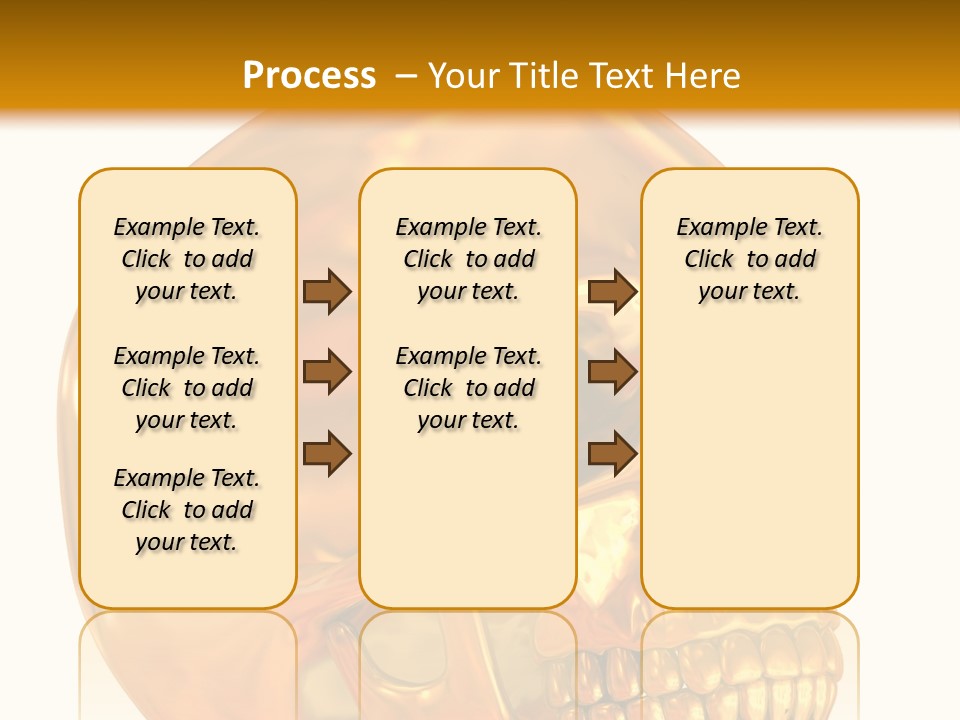 Process – Your Title Text Here

Example Text. Click to add your text.

Example Text. Click to add your text.

Example Text. Click to add your text.

Example Text. Click to add your text.

Example Text. Click to add your text.

Example Text. Click to add your text.